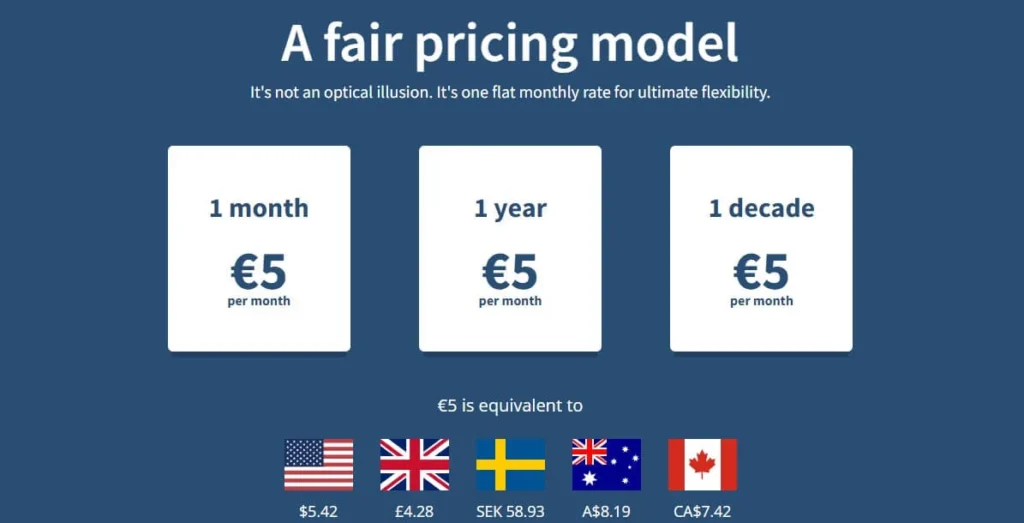 A fair pricing model

It's not an optical illusion. It's one flat monthly rate for ultimate flexibility.

1 month
€5
per month

1 year
€5
per month

1 decade
€5
per month

€5 is equivalent to

$5.42
£4.28
SEK 58.93
A$8.19
CA$7.42